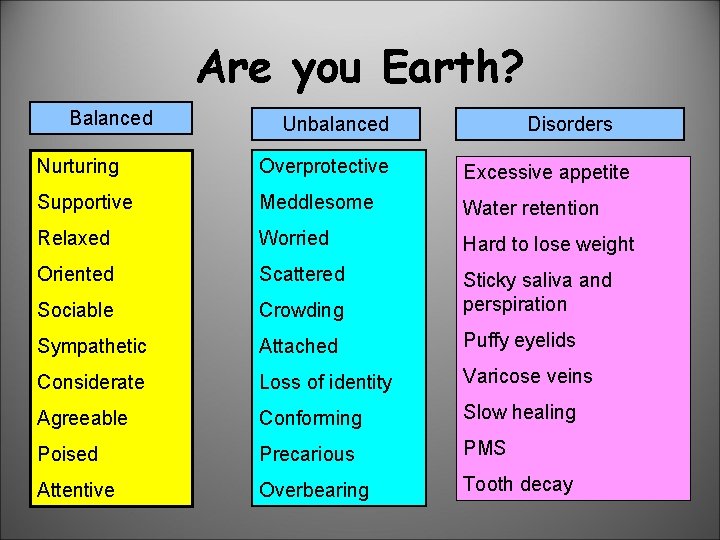 Are you Earth?

Balanced

Nurturing
Supportive
Relaxed
Oriented
Sociable
Sympathetic
Considerate
Agreeable
Poised
Attentive

Unbalanced

Overprotective
Meddlesome
Worried
Scattered
Crowding
Attached
Loss of identity
Conforming
Precarious
Overbearing

Disorders

Excessive appetite
Water retention
Hard to lose weight
Sticky saliva and perspiration
Puffy eyelids
Varicose veins
Slow healing
PMS
Tooth decay